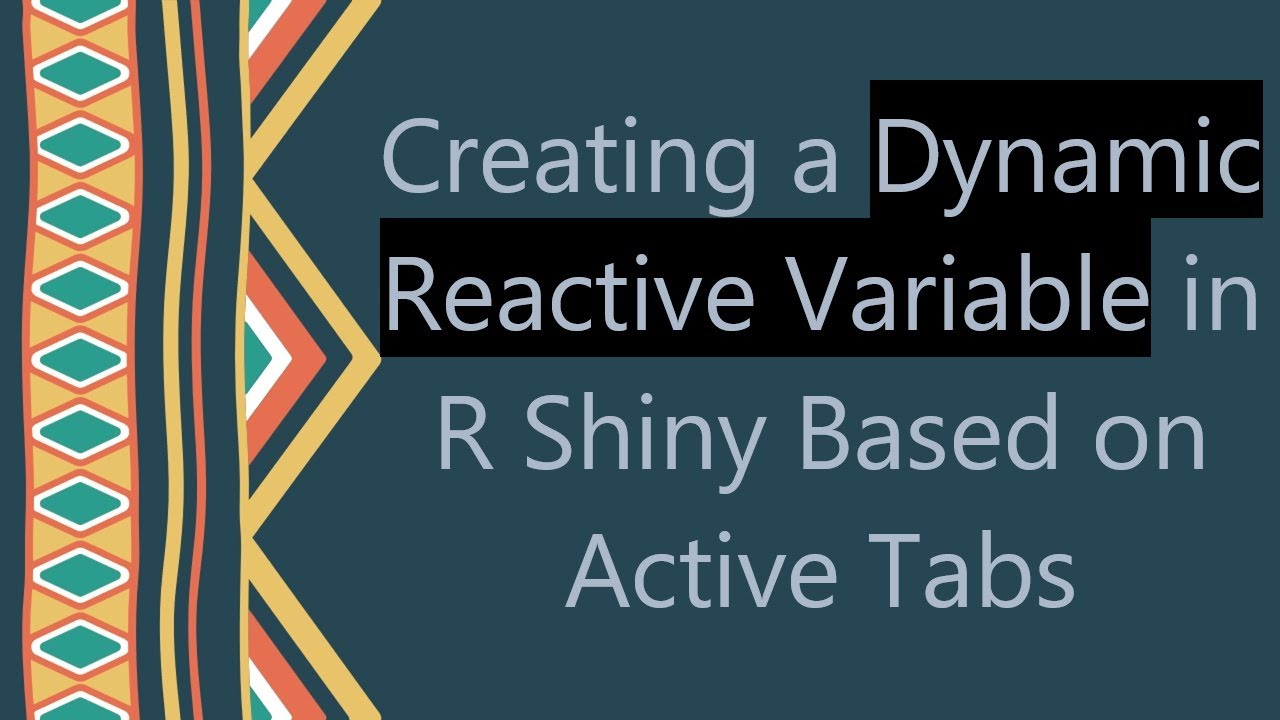 Creating a Dynamic Reactive Variable in R Shiny Based on Active Tabs